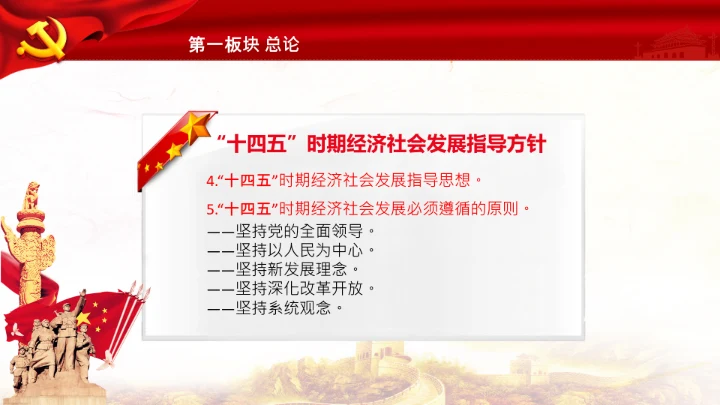 第一板块 总论

“十四五”时期经济社会发展指导方针

4.“十四五”时期经济社会发展指导思想。

5.“十四五”时期经济社会发展必须遵循的原则。
——坚持党的全面领导。
——坚持以人民为中心。
——坚持新发展理念。
——坚持深化改革开放。
——坚持系统观念。